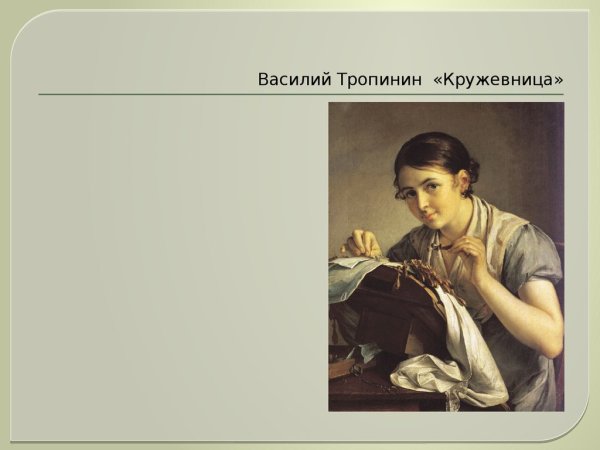 Василий Тропинин «Кружевница»